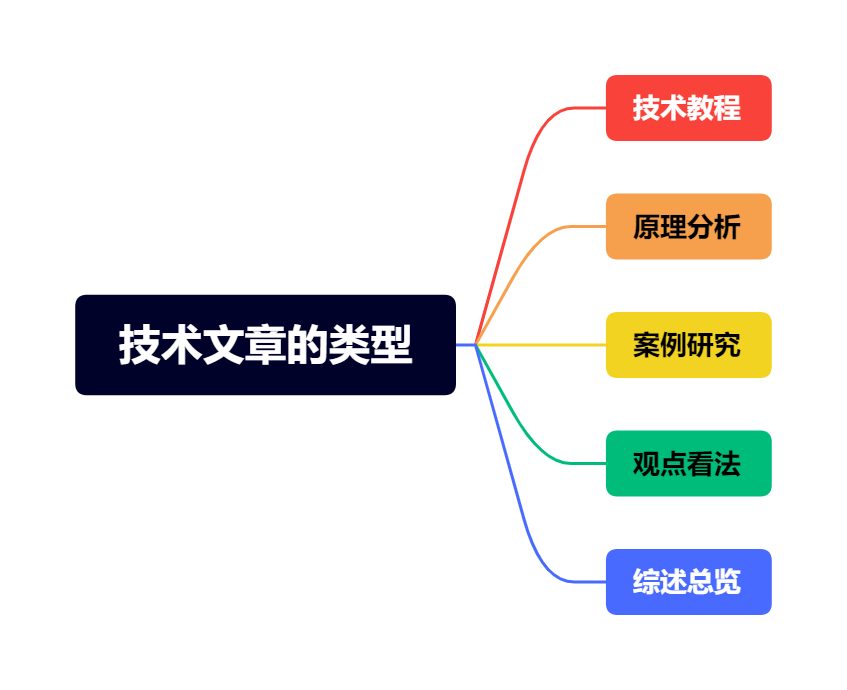 技术文章的类型

技术教程

原理分析

案例研究

观点看法

综述总览